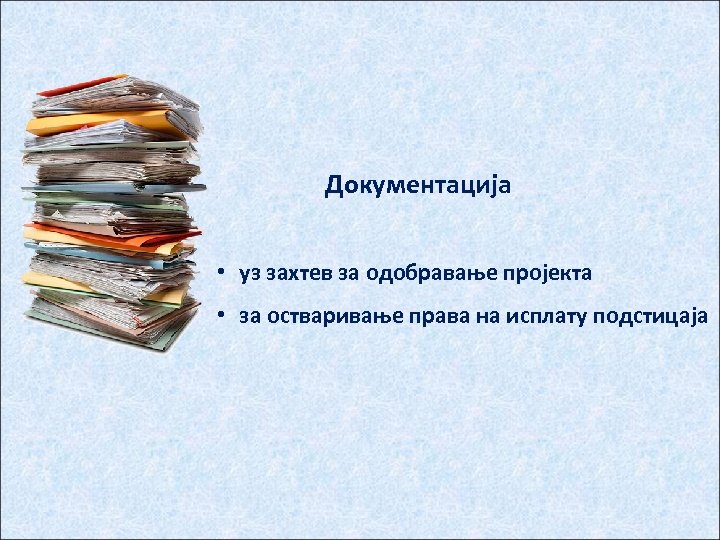 Документација

• уз захтев за одобравање пројекта

• за остваривање права на исплату подстицаја